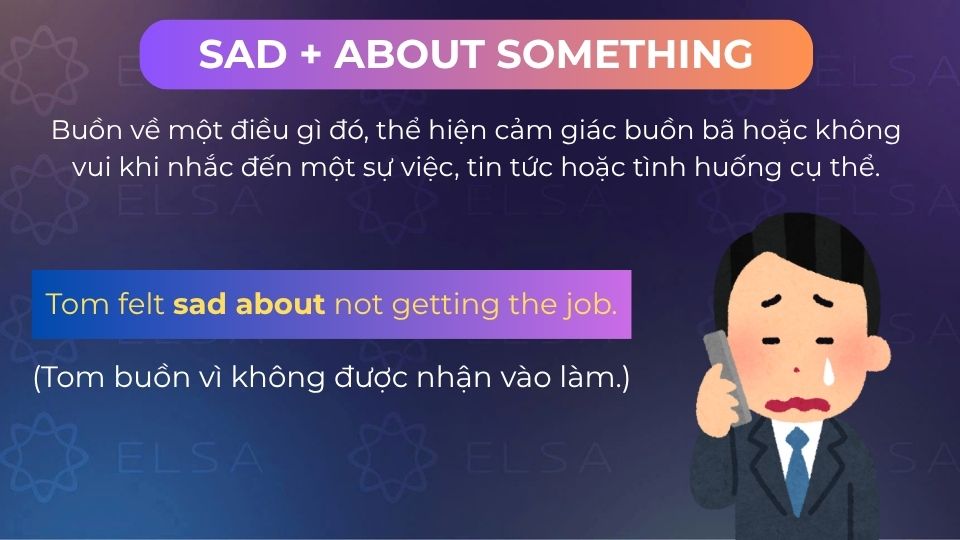 SAD + ABOUT SOMETHING

Buồn về một điều gì đó, thể hiện cảm giác buồn bã hoặc không vui khi nhắc đến một sự việc, tin tức hoặc tình huống cụ thể.

Tom felt sad about not getting the job.

(Tom buồn vì không được nhận vào làm.)

ELSA